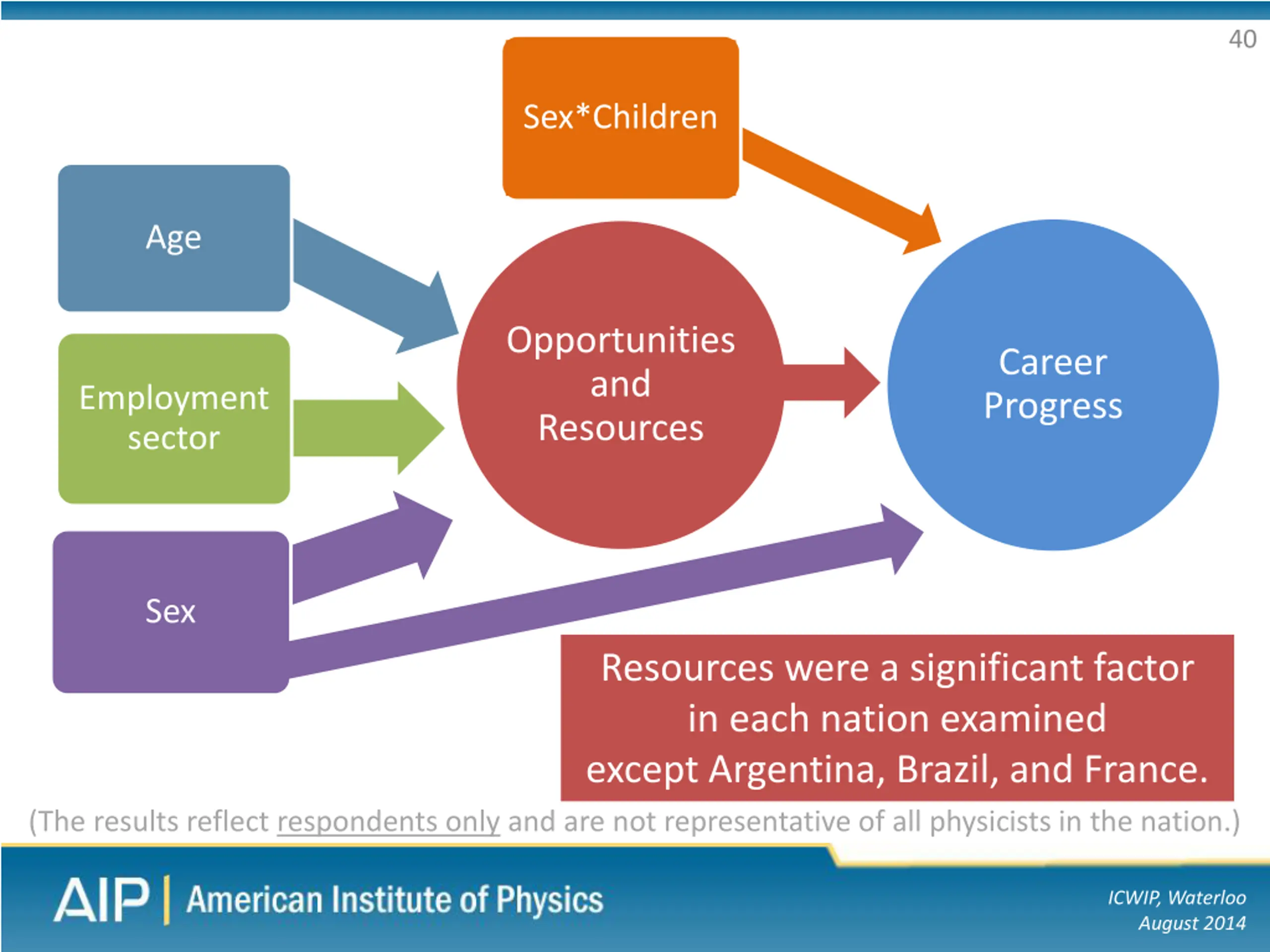 40

Sex*Children

Age

Employment sector

Sex

Opportunities and Resources

Career Progress

Resources were a significant factor in each nation examined except Argentina, Brazil, and France.

(The results reflect respondents only and are not representative of all physicists in the nation.)

AIP | American Institute of Physics

ICWIP, Waterloo
August 2014